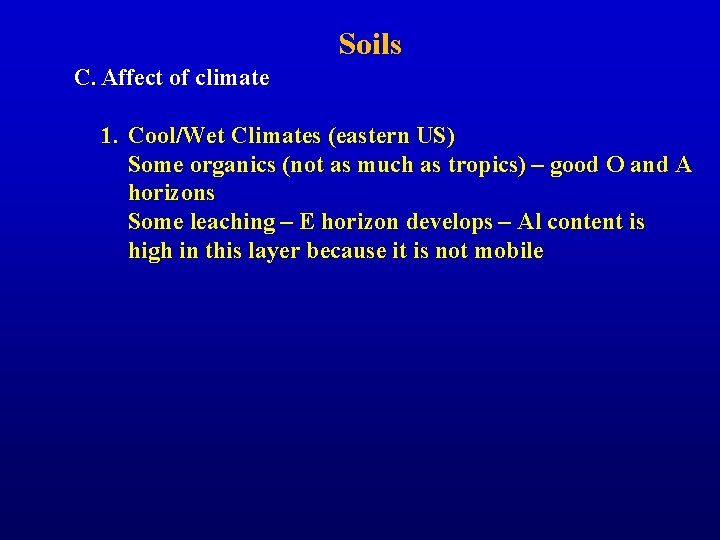 Soils

C. Affect of climate

1. Cool/Wet Climates (eastern US)
Some organics (not as much as tropics) – good O and A horizons
Some leaching – E horizon develops – Al content is high in this layer because it is not mobile